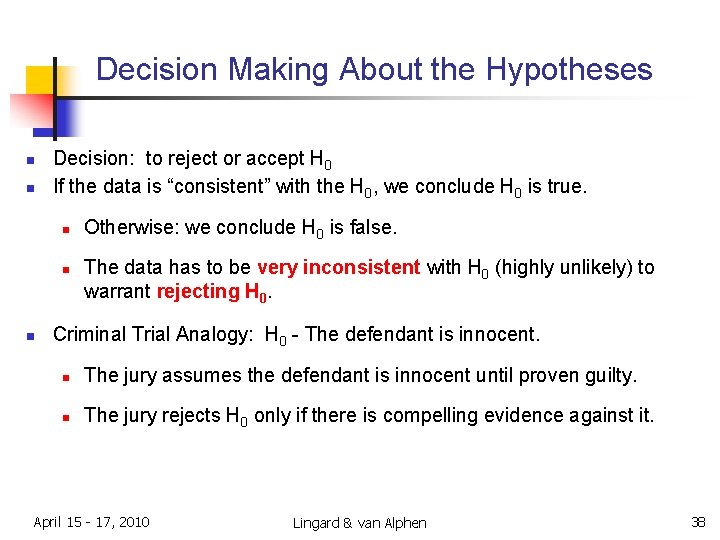 Decision Making About the Hypotheses

Decision: to reject or accept $H_0$

If the data is “consistent” with the $H_0$, we conclude $H_0$ is true.

Otherwise: we conclude $H_0$ is false.

The data has to be very inconsistent with $H_0$ (highly unlikely) to warrant rejecting $H_0$.

Criminal Trial Analogy: $H_0$ - The defendant is innocent.

The jury assumes the defendant is innocent until proven guilty.

The jury rejects $H_0$ only if there is compelling evidence against it.

April 15 - 17, 2010

Lingard & van Alphen

38